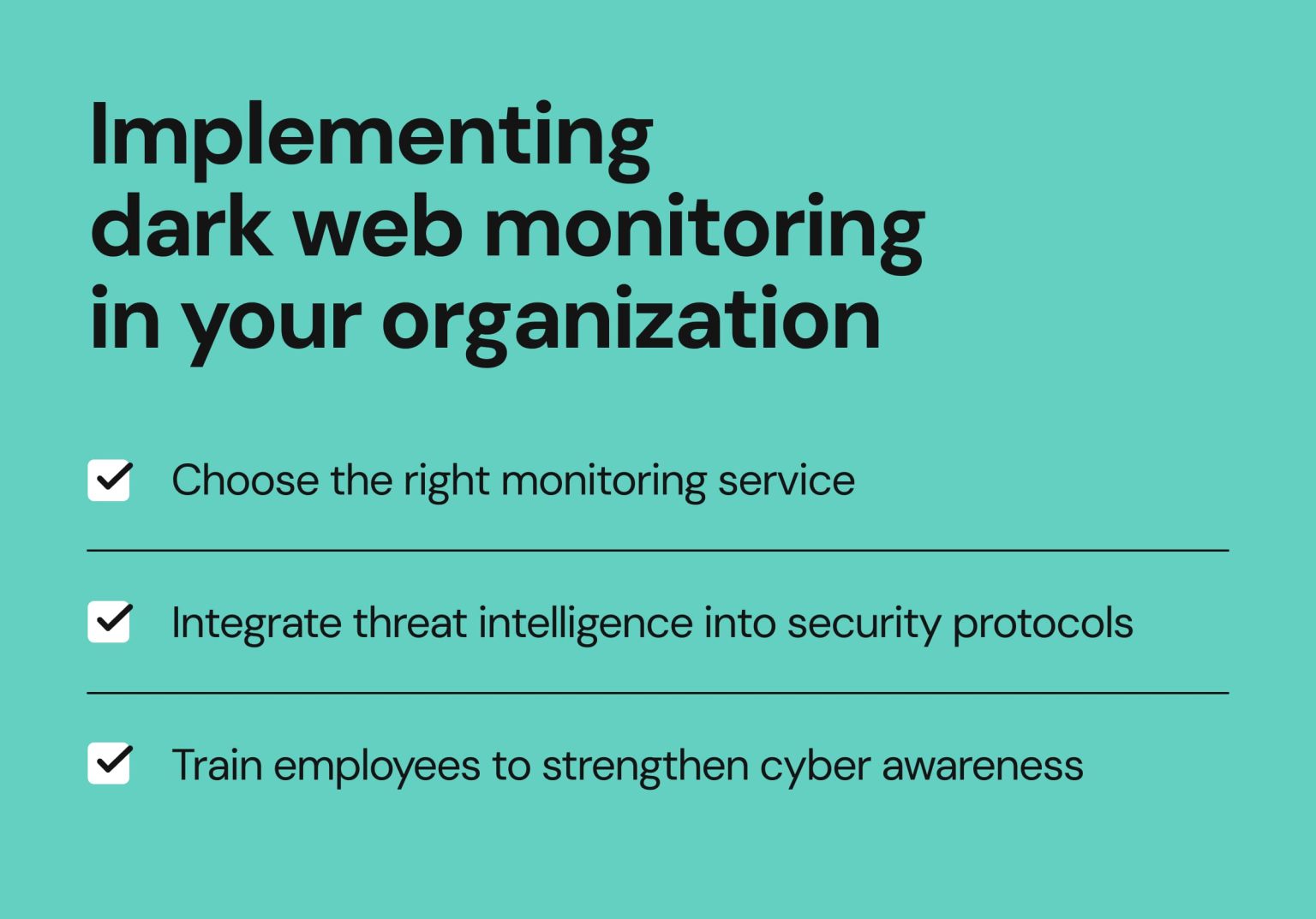 Implementing dark web monitoring in your organization

Choose the right monitoring service

Integrate threat intelligence into security protocols

Train employees to strengthen cyber awareness